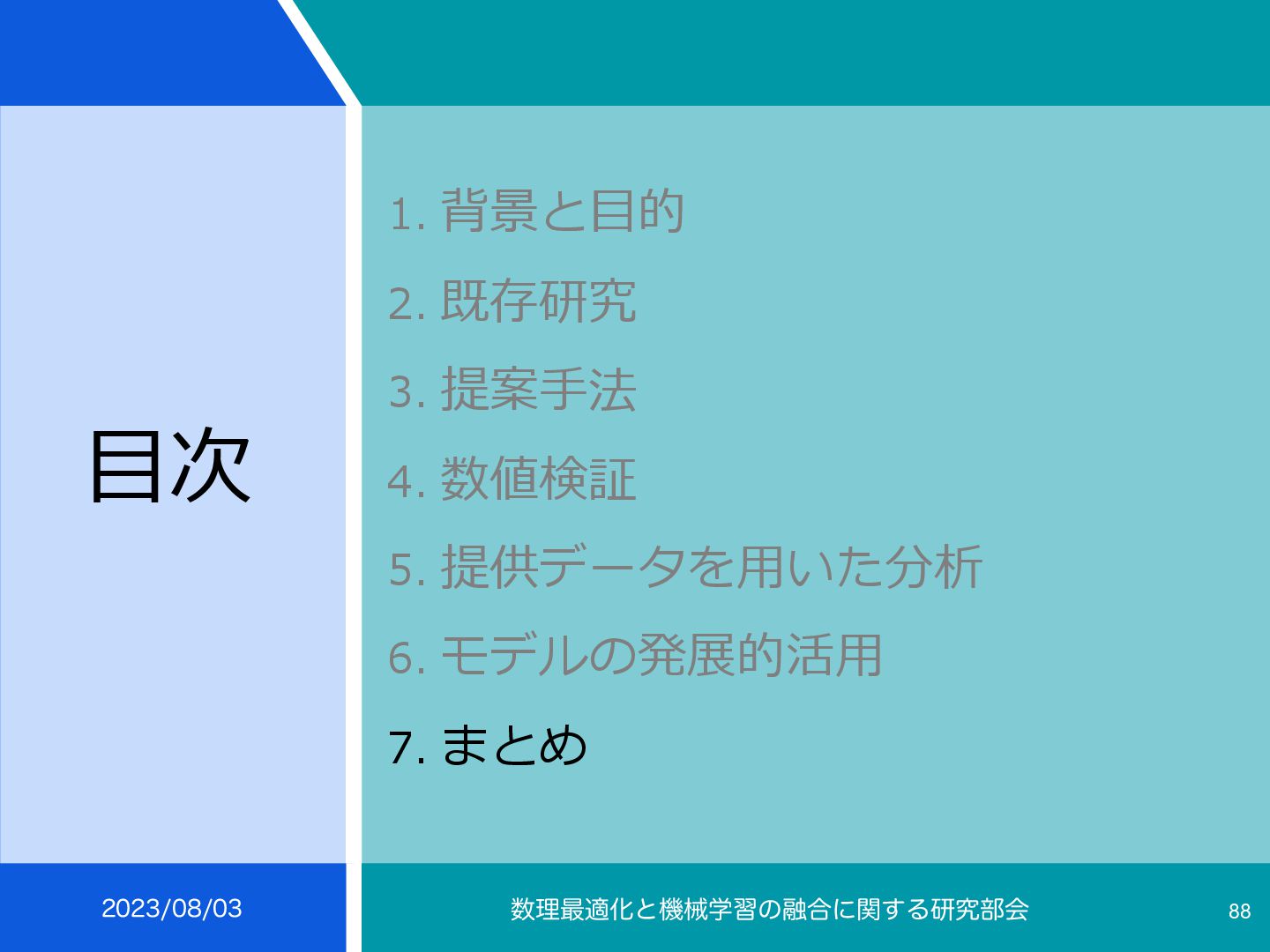 目次

1. 背景と目的

2. 既存研究

3. 提案手法

4. 数値検証

5. 提供データを用いた分析

6. モデルの発展的活用

7. まとめ

2023/08/03

数理最適化と機械学習の融合に関する研究部会

88